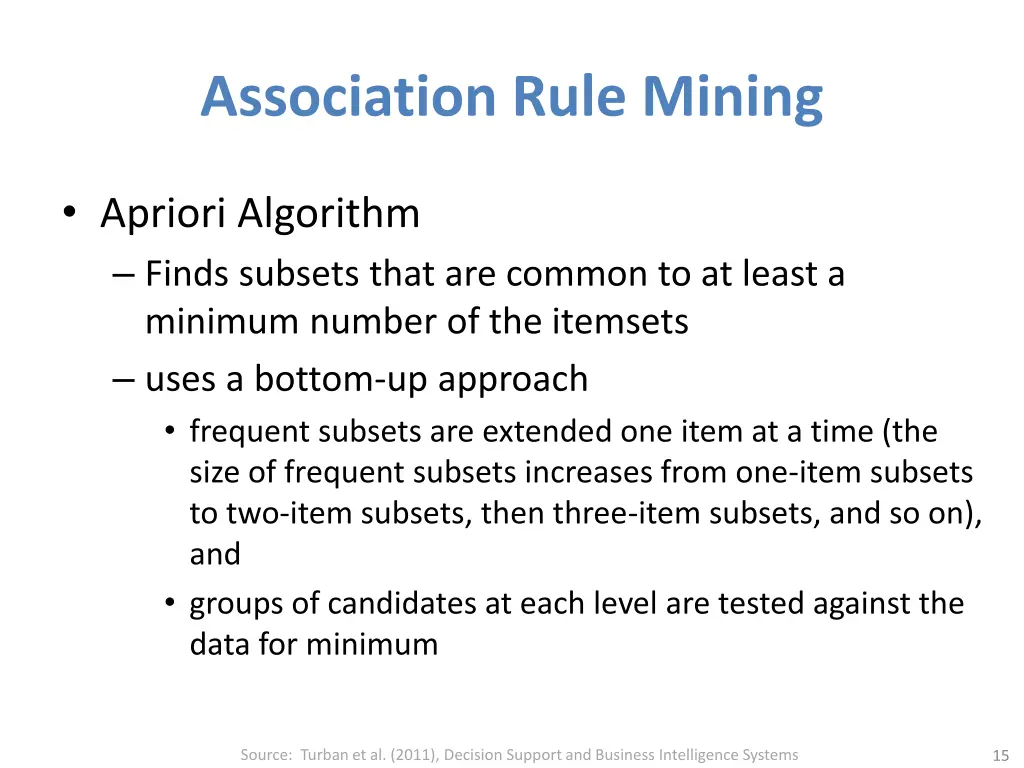 Association Rule Mining

• Apriori Algorithm
– Finds subsets that are common to at least a minimum number of the itemsets
– uses a bottom-up approach
• frequent subsets are extended one item at a time (the size of frequent subsets increases from one-item subsets to two-item subsets, then three-item subsets, and so on), and
• groups of candidates at each level are tested against the data for minimum

Source: Turban et al. (2011), Decision Support and Business Intelligence Systems

15